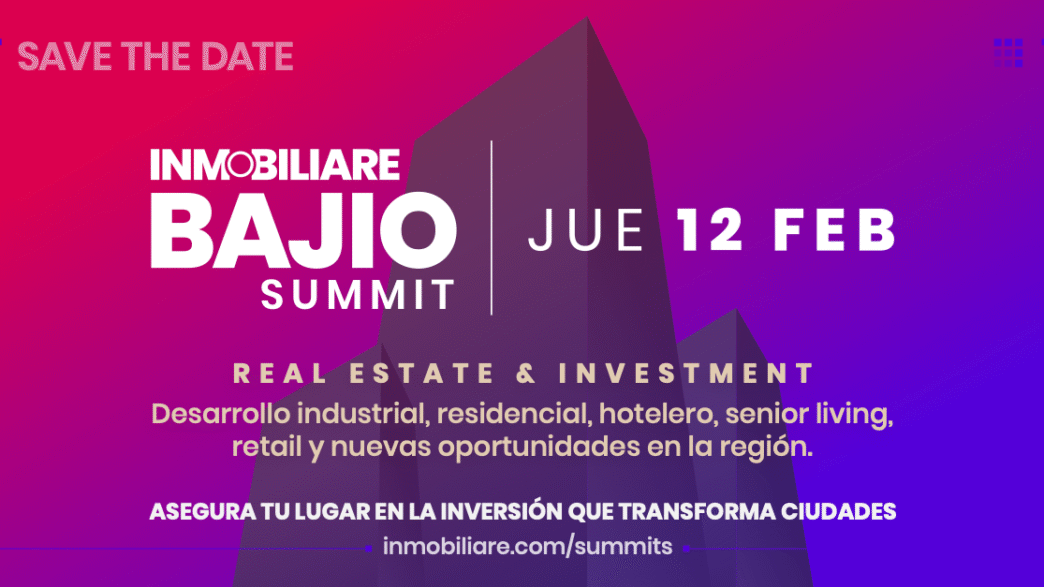 SAVE THE DATE

INMOBILIARE
BAJIO
SUMMIT

JUE 12 FEB

REAL ESTATE & INVESTMENT

Desarrollo industrial, residencial, hotelero, senior living, retail y nuevas oportunidades en la región.

ASEGURA TU LUGAR EN LA INVERSIÓN QUE TRANSFORMA CIUDADES

inmobiliare.com/summits